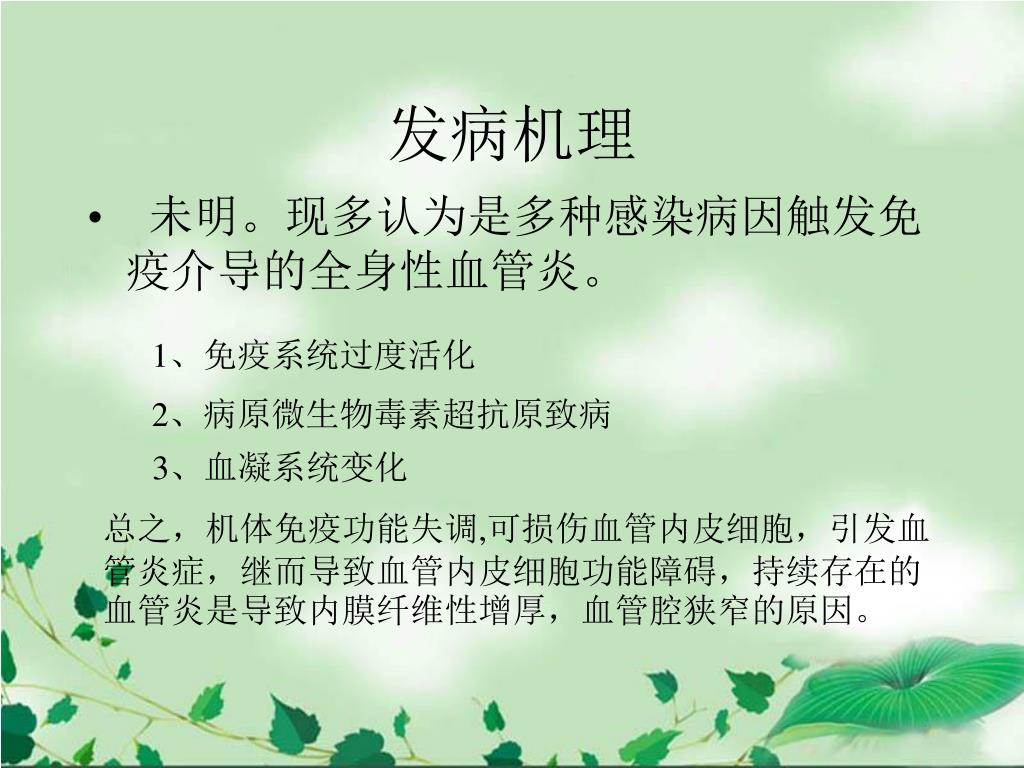 发病机理

• 未明。现多认为是多种感染病因触发免疫介导的全身性血管炎。

1、免疫系统过度活化

2、病原微生物毒素超抗原致病

3、血凝系统变化

总之，机体免疫功能失调,可损伤血管内皮细胞，引发血管炎症，继而导致血管内皮细胞功能障碍，持续存在的血管炎是导致内膜纤维性增厚，血管腔狭窄的原因。